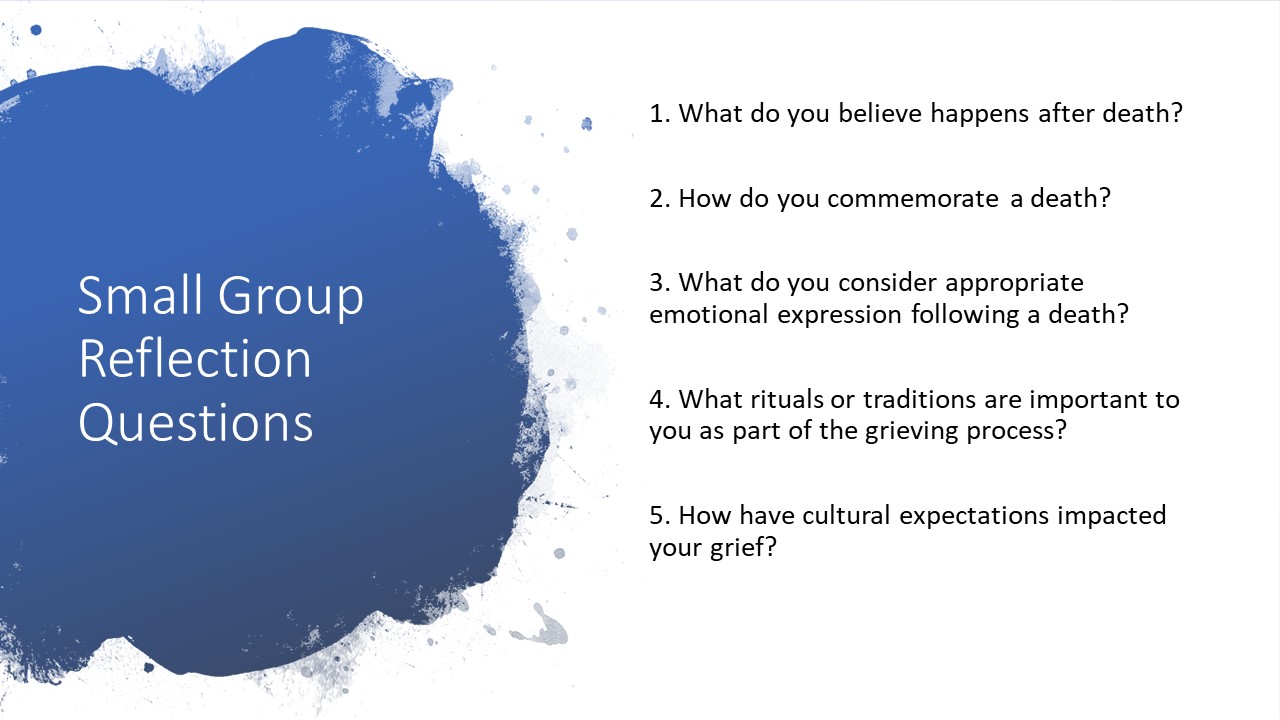 Small Group Reflection Questions

1. What do you believe happens after death?

2. How do you commemorate a death?

3. What do you consider appropriate emotional expression following a death?

4. What rituals or traditions are important to you as part of the grieving process?

5. How have cultural expectations impacted your grief?